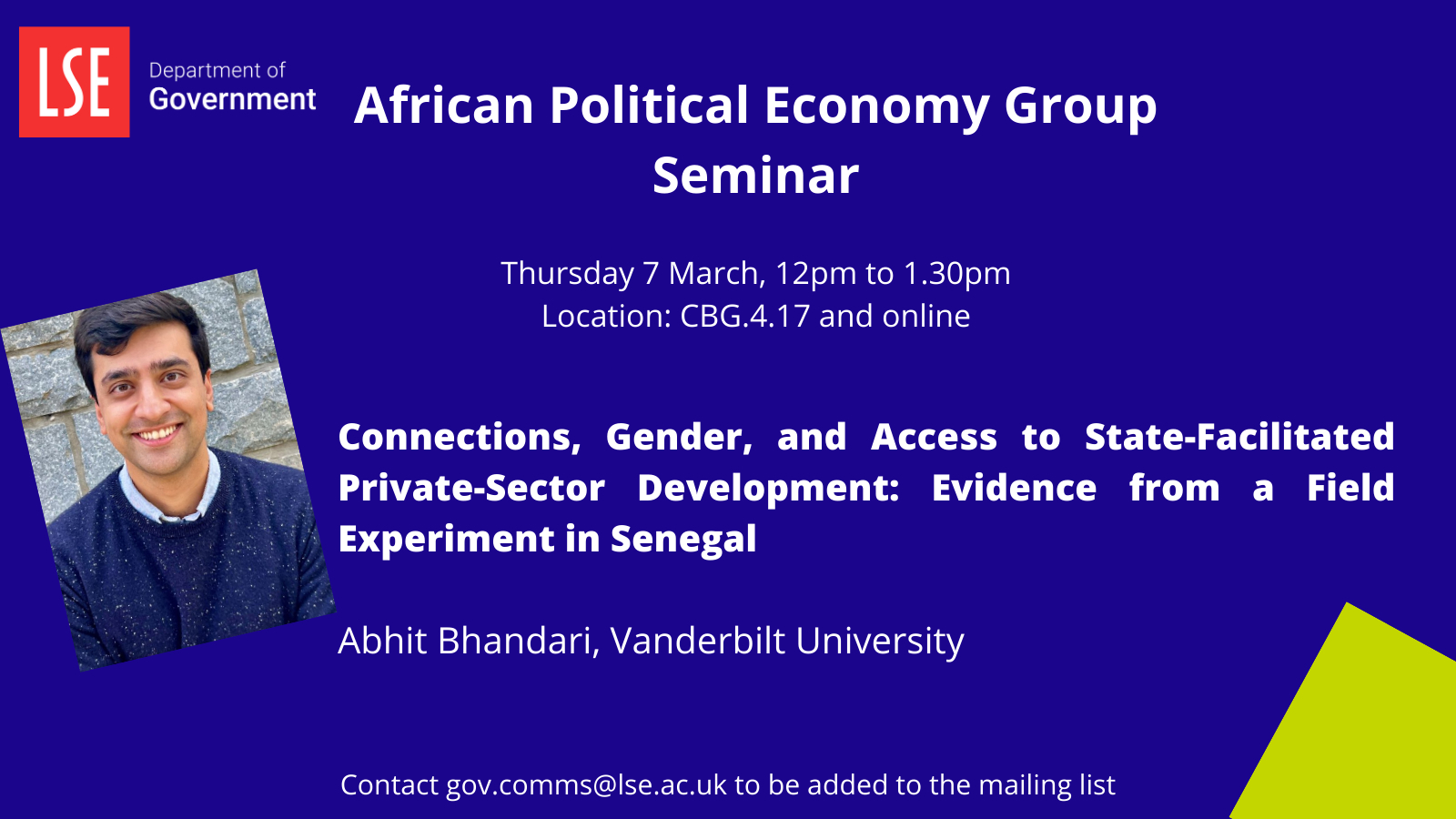 LSE

Department of Government

African Political Economy Group Seminar

Thursday 7 March, 12pm to 1.30pm
Location: CBG.4.17 and online

Connections, Gender, and Access to State-Facilitated Private-Sector Development: Evidence from a Field Experiment in Senegal

Abhit Bhandari, Vanderbilt University

Contact gov.comms@lse.ac.uk to be added to the mailing list